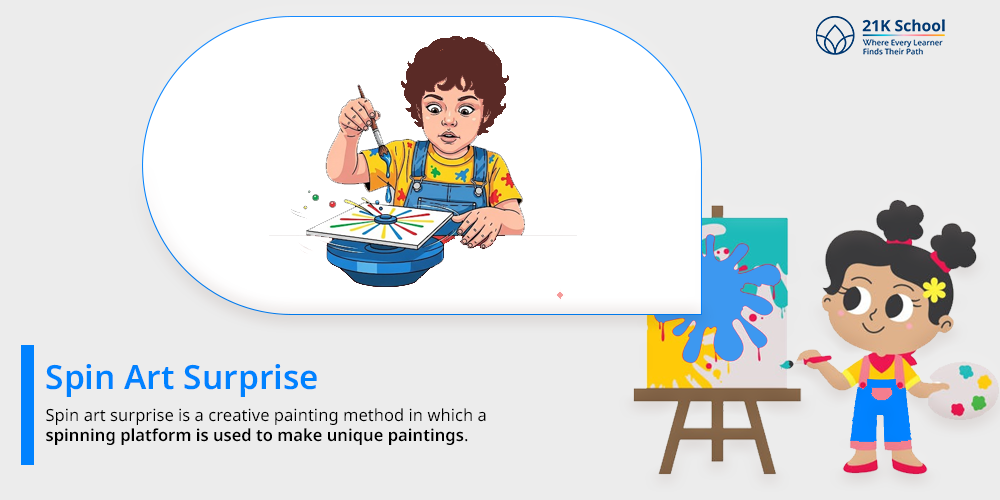 21K School
Where Every Learner Finds Their Path

Spin Art Surprise

Spin art surprise is a creative painting method in which a spinning platform is used to make unique paintings.